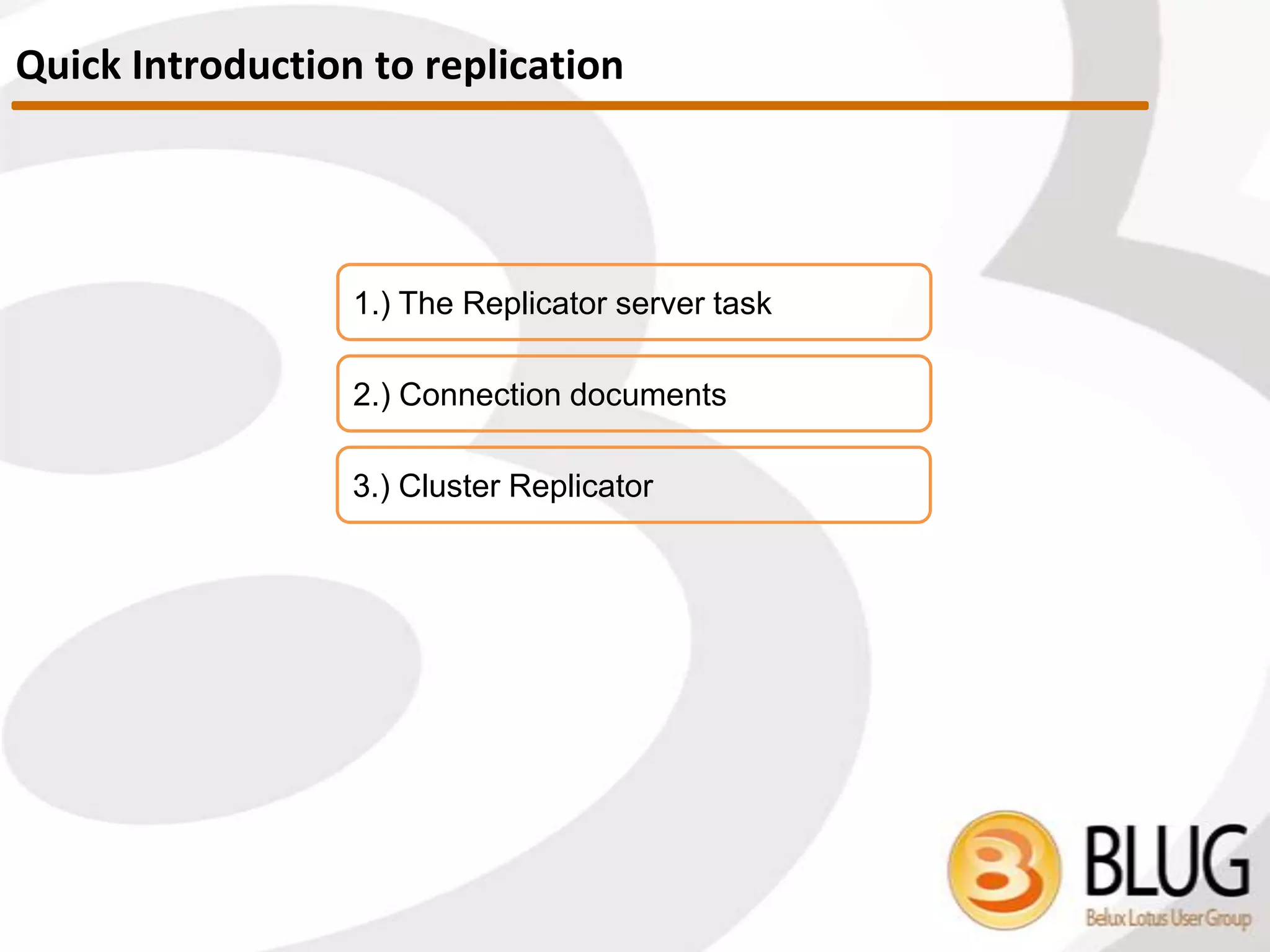 Quick Introduction to replication

1.) The Replicator server task

2.) Connection documents

3.) Cluster Replicator

BLUG
Belux Lotus User Group